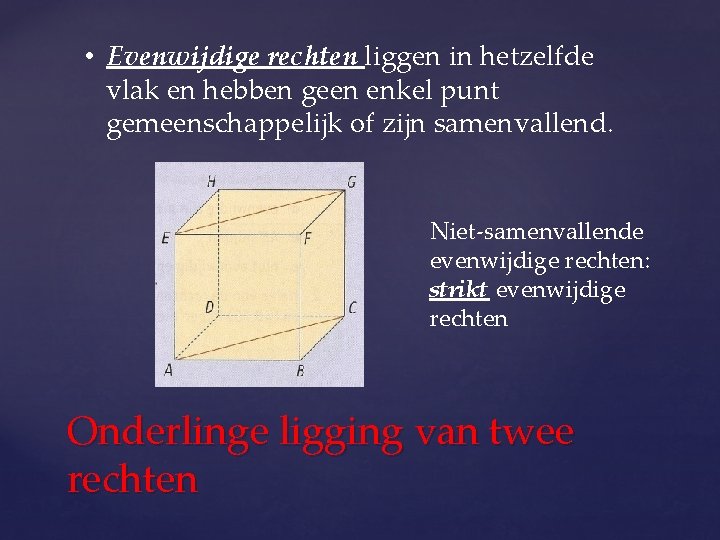 • Evenwijdige rechten liggen in hetzelfde vlak en hebben geen enkel punt gemeenschappelijk of zijn samenvallend.

H
G
E
F
D
C
A
B

Niet-samenvallende evenwijdige rechten: strikt evenwijdige rechten

Onderlinge ligging van twee rechten